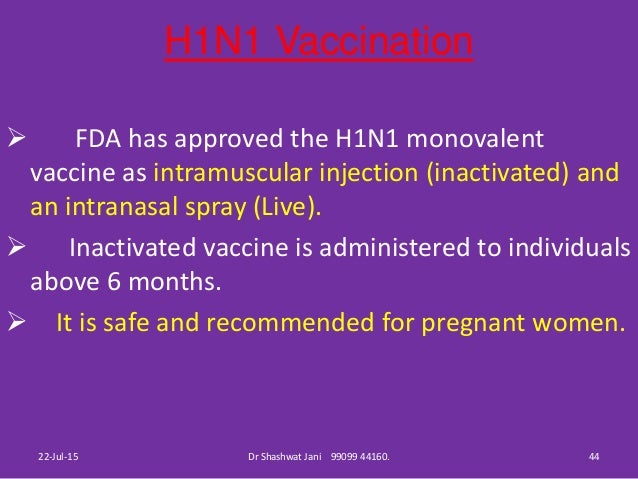 H1N1 Vaccination

➢ FDA has approved the H1N1 monovalent vaccine as intramuscular injection (inactivated) and an intranasal spray (Live).

➢ Inactivated vaccine is administered to individuals above 6 months.

➢ It is safe and recommended for pregnant women.

22-Jul-15 Dr Shashwat Jani 99099 44160. 44